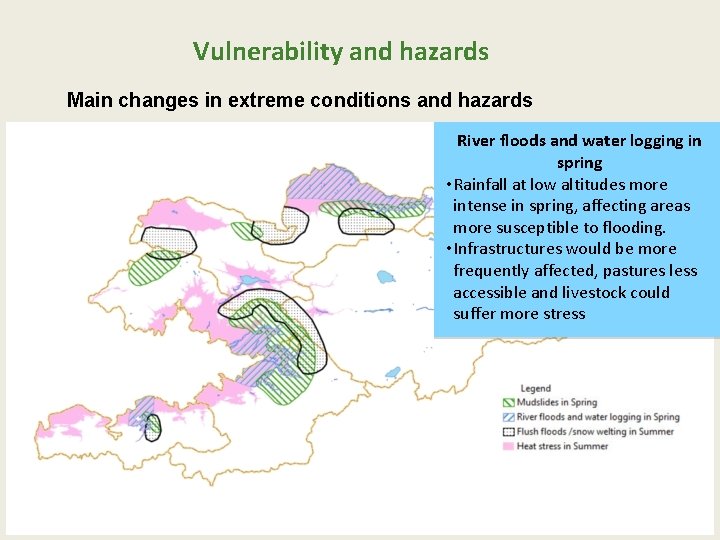 Vulnerability and hazards

Main changes in extreme conditions and hazards

River floods and water logging in spring

• Rainfall at low altitudes more intense in spring, affecting areas more susceptible to flooding.
• Infrastructures would be more frequently affected, pastures less accessible and livestock could suffer more stress

Legend
Mudslides in Spring
River floods and water logging in Spring
Flush floods /snow welting in Summer
Heat stress in Summer